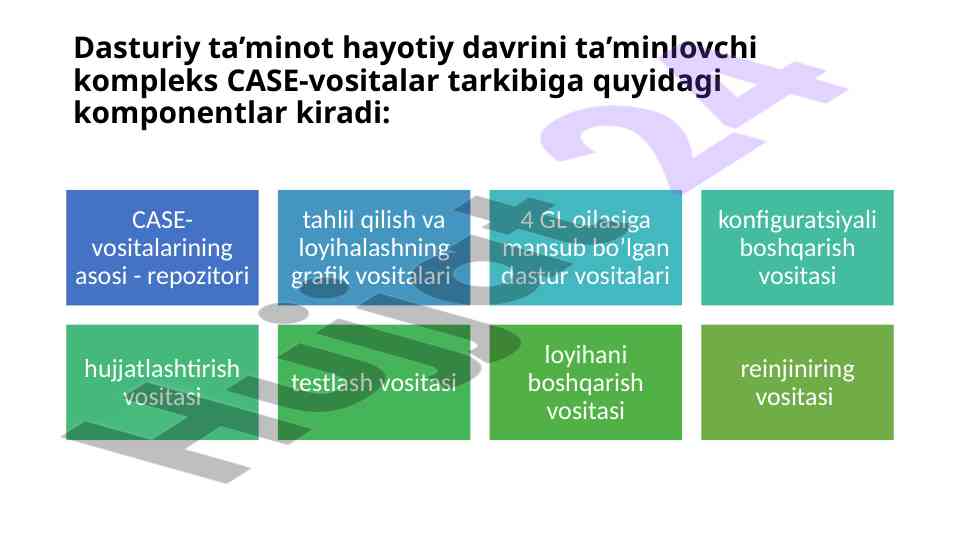 Dasturiy ta’minot hayotiy davrini ta’minlovchi kompleks CASE-vositalar tarkibiga quyidagi komponentlar kiradi:

CASE-vositalarining asosi - repozitori

tahlil qilish va loyihalashning grafik vositalari

4 GL oilasiga mansub bo’lgan dastur vositalari

konfiguratsiyali boshqarish vositasi

hujjatlashtirish vositasi

testlash vositasi

loyihani boshqarish vositasi

reinjiniring vositasi

Hujjat 24